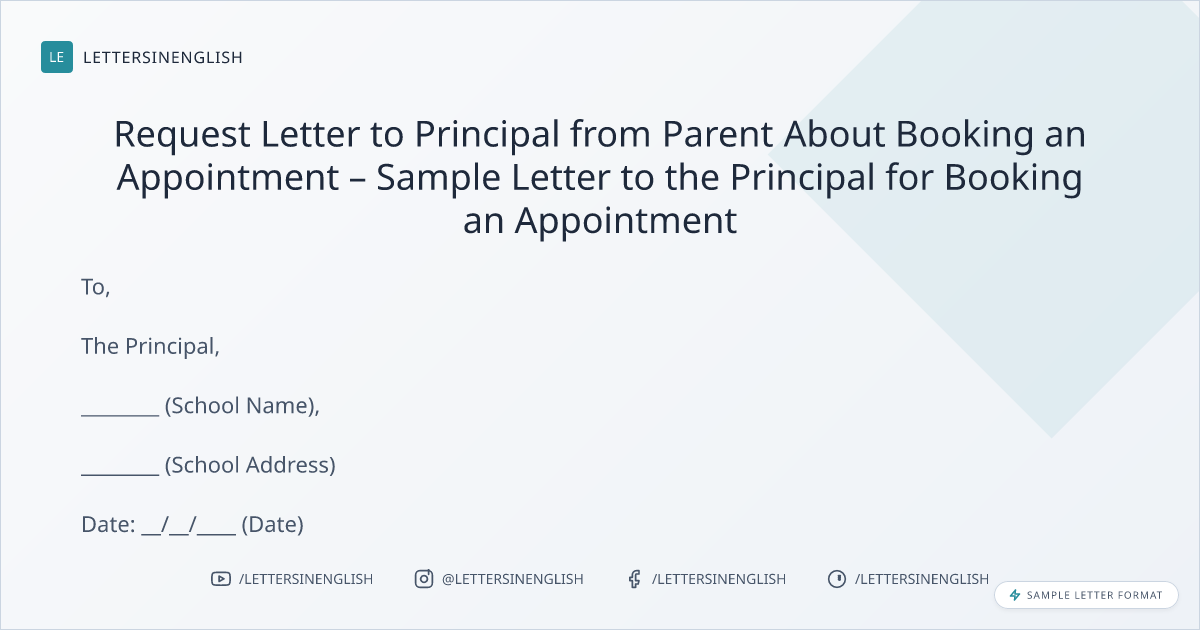 LE LETTERSINENGLISH

Request Letter to Principal from Parent About Booking an Appointment – Sample Letter to the Principal for Booking an Appointment

To,

The Principal,

________ (School Name),

________ (School Address)

Date: __/__/____ (Date)

/LETTERSINENGLISH @LETTERSINENGLISH /LETTERSINENGLISH /LETTERSINENGLISH

SAMPLE LETTER FORMAT